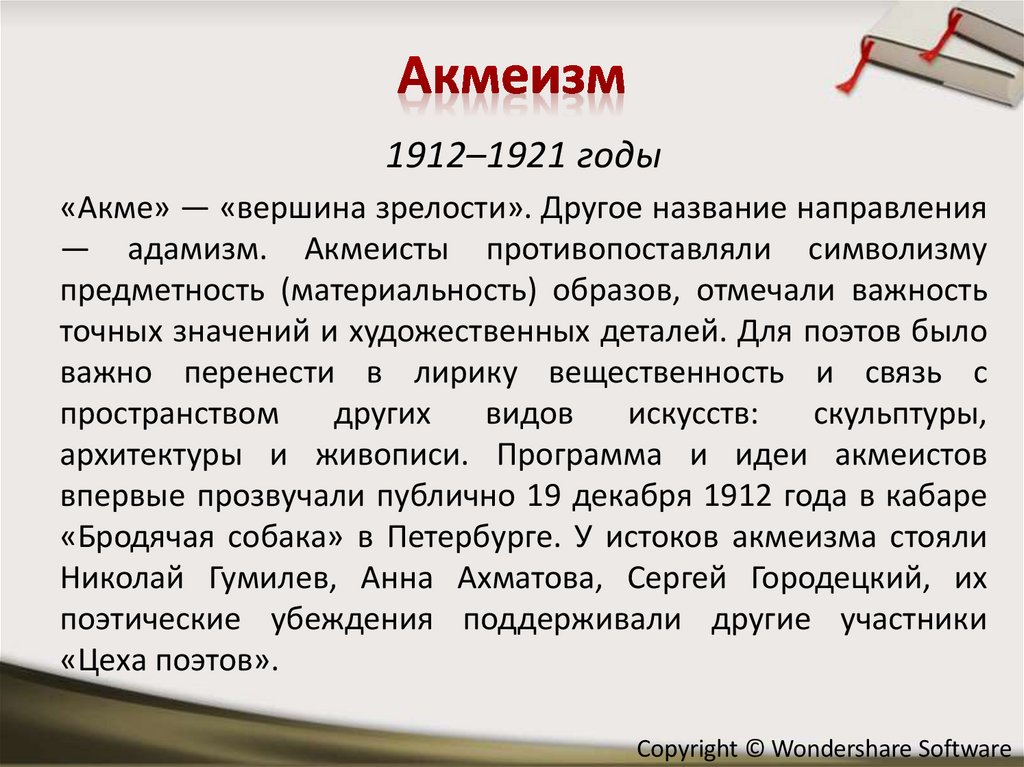 Акмеизм

1912–1921 годы

«Акме» — «вершина зрелости». Другое название направления — адамизм. Акмеисты противопоставляли символизму предметность (материальность) образов, отмечали важность точных значений и художественных деталей. Для поэтов было важно перенести в лирику вещественность и связь с пространством других видов искусств: скульптуры, архитектуры и живописи. Программа и идеи акмеистов впервые прозвучали публично 19 декабря 1912 года в кабаре «Бродячая собака» в Петербурге. У истоков акмеизма стояли Николай Гумилев, Анна Ахматова, Сергей Городецкий, их поэтические убеждения поддерживали другие участники «Цеха поэтов».

Copyright © Wondershare Software